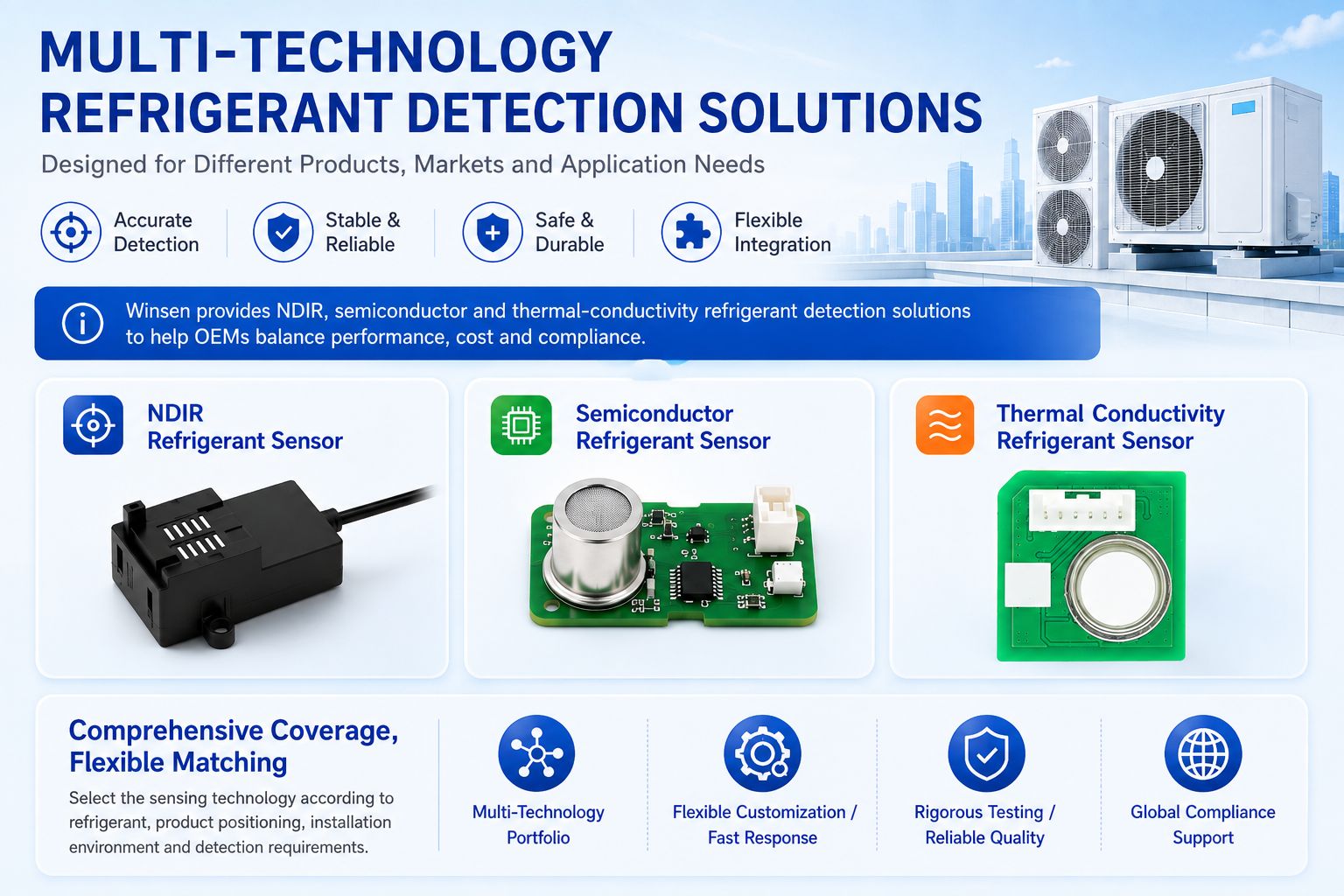 MULTI-TECHNOLOGY REFRIGERANT DETECTION SOLUTIONS

Designed for Different Products, Markets and Application Needs

Accurate Detection

Stable & Reliable

Safe & Durable

Flexible Integration

Winsen provides NDIR, semiconductor and thermal-conductivity refrigerant detection solutions to help OEMs balance performance, cost and compliance.

NDIR Refrigerant Sensor

Semiconductor Refrigerant Sensor

Thermal Conductivity Refrigerant Sensor

Comprehensive Coverage, Flexible Matching

Select the sensing technology according to refrigerant, product positioning, installation environment and detection requirements.

Multi-Technology Portfolio

Flexible Customization / Fast Response

Rigorous Testing / Reliable Quality

Global Compliance Support